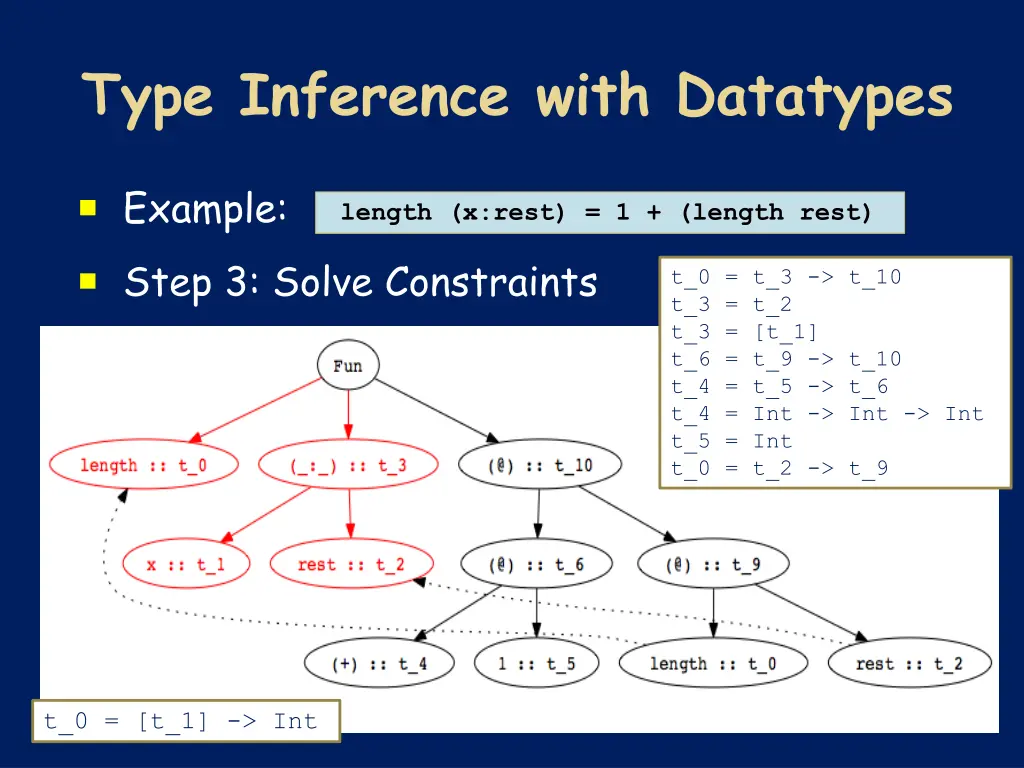 Type Inference with Datatypes

Example: length (x:rest) = 1 + (length rest)

Step 3: Solve Constraints

t_0 = t_3 -> t_10
t_3 = t_2
t_3 = [t_1]
t_6 = t_9 -> t_10
t_4 = t_5 -> t_6
t_4 = Int -> Int -> Int
t_5 = Int
t_0 = t_2 -> t_9

Fun

length :: t_0

(_:_) :: t_3

(@) :: t_10

x :: t_1

rest :: t_2

(@) :: t_6

(@) :: t_9

(+) :: t_4

1 :: t_5

length :: t_0

rest :: t_2

t_0 = [t_1] -> Int